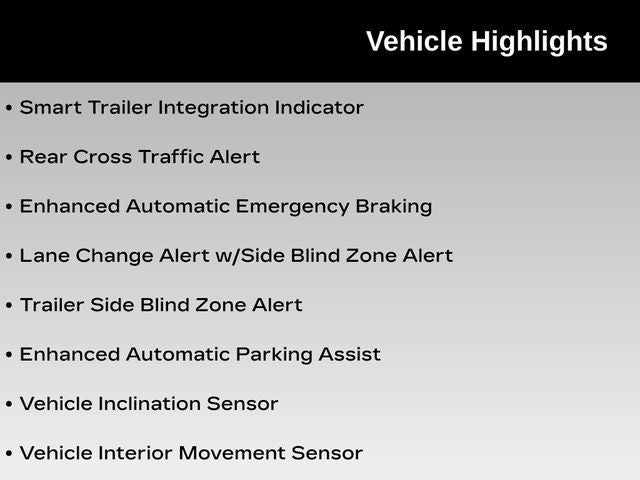 Vehicle Highlights

• Smart Trailer Integration Indicator

• Rear Cross Traffic Alert

• Enhanced Automatic Emergency Braking

• Lane Change Alert w/Side Blind Zone Alert

• Trailer Side Blind Zone Alert

• Enhanced Automatic Parking Assist

• Vehicle Inclination Sensor

• Vehicle Interior Movement Sensor